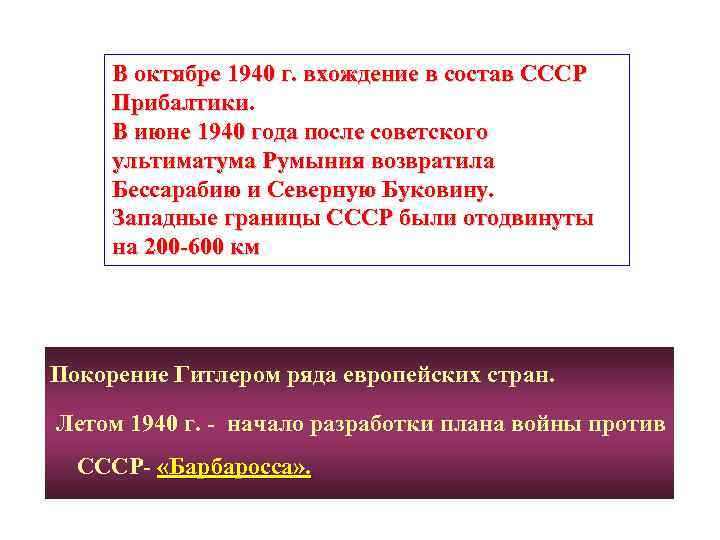 В октябре 1940 г. вхождение в состав СССР Прибалтики.
В июне 1940 года после советского ультиматума Румыния возвратила Бессарабию и Северную Буковину.
Западные границы СССР были отодвинуты на 200-600 км

Покорение Гитлером ряда европейских стран.

Летом 1940 г. - начало разработки плана войны против СССР- «Барбаросса».